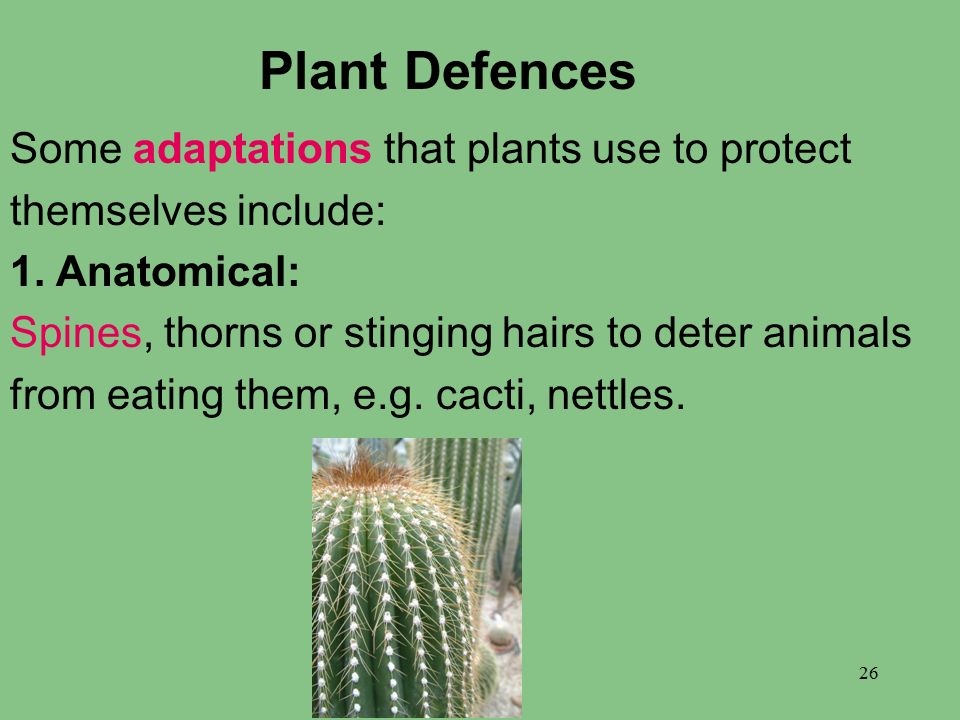 Plant Defences

Some adaptations that plants use to protect themselves include:

1. Anatomical:

Spines, thorns or stinging hairs to deter animals from eating them, e.g. cacti, nettles.

26